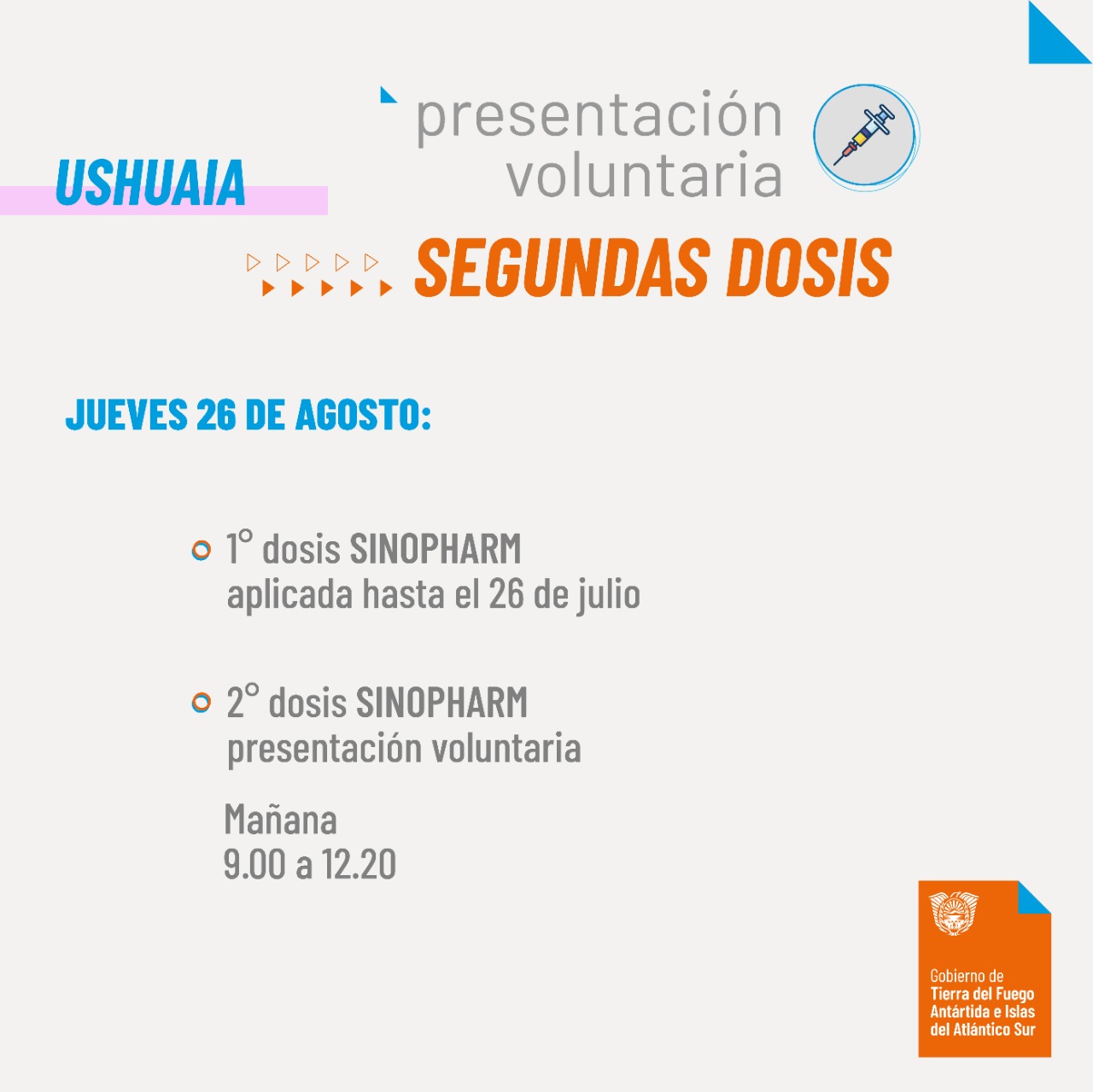 USHUAIA

presentación voluntaria

SEGUNDAS DOSIS

JUEVES 26 DE AGOSTO:

1° dosis SINOPHARM
aplicada hasta el 26 de julio

2° dosis SINOPHARM
presentación voluntaria

Mañana
9.00 a 12.20

Gobierno de
Tierra del Fuego
Antártida e Islas
del Atlántico Sur